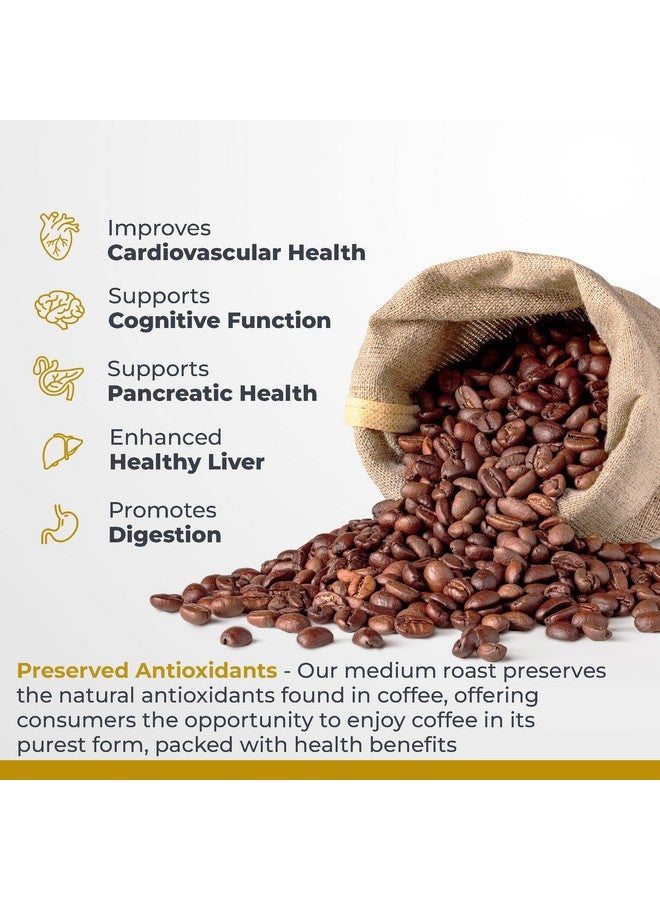 Improves
Cardiovascular Health

Supports
Cognitive Function

Supports
Pancreatic Health

Enhanced
Healthy Liver

Promotes
Digestion

Preserved Antioxidants - Our medium roast preserves the natural antioxidants found in coffee, offering consumers the opportunity to enjoy coffee in its purest form, packed with health benefits